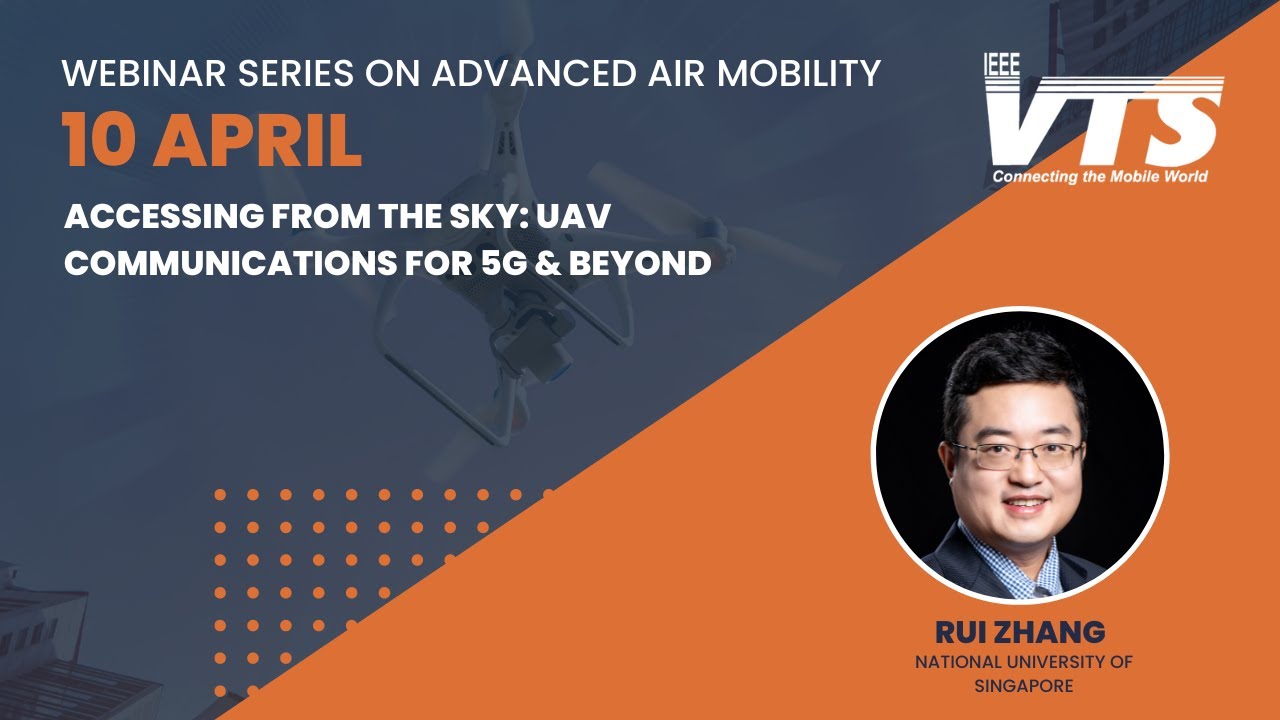 WEBINAR SERIES ON ADVANCED AIR MOBILITY

10 APRIL

ACCESSING FROM THE SKY: UAV COMMUNICATIONS FOR 5G & BEYOND

IEEE VTS
Connecting the Mobile World

RUI ZHANG
NATIONAL UNIVERSITY OF SINGAPORE